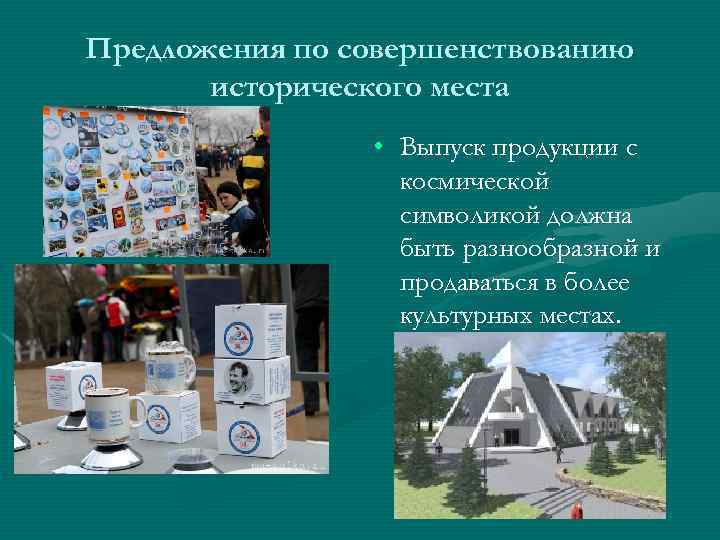 Предложения по совершенствованию исторического места

• Выпуск продукции с космической символикой должна быть разнообразной и продаваться в более культурных местах.